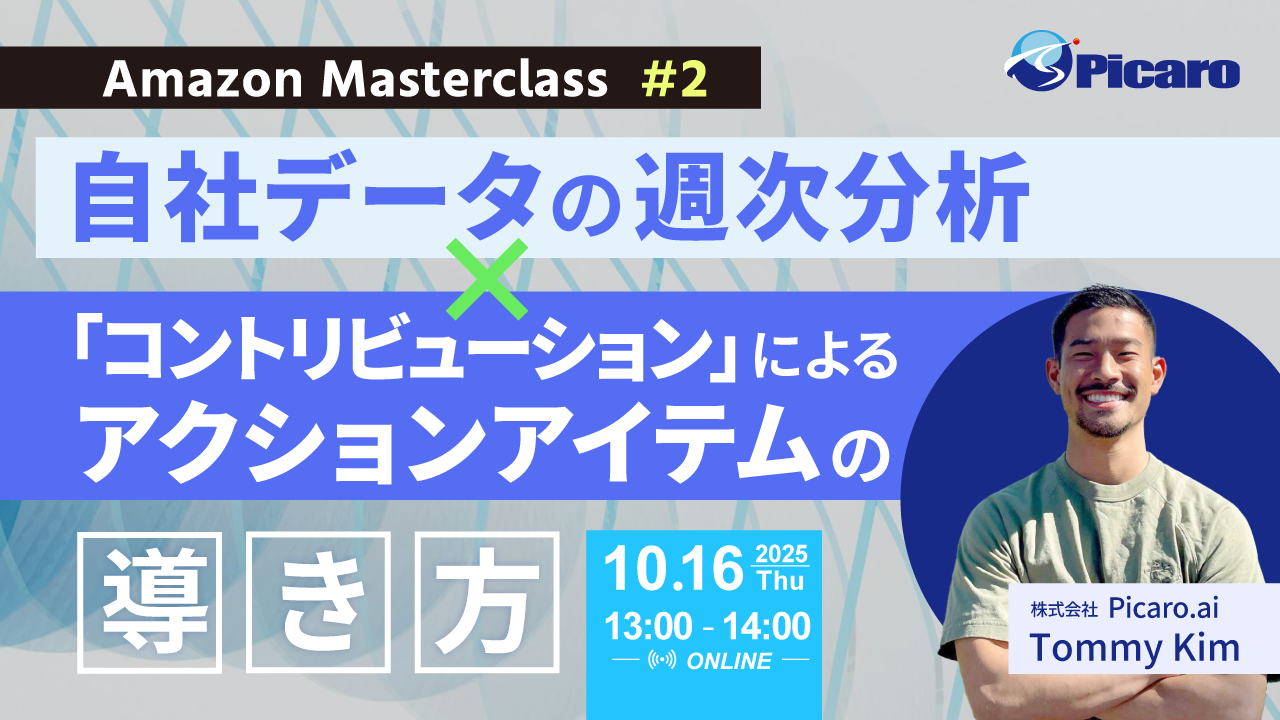 Amazon Masterclass #2

Picaro

自社データの週次分析

×

「コントリビューション」による
アクションアイテムの

導き方

10.16 2025 Thu
13:00 - 14:00
ONLINE

株式会社 Picaro.ai
Tommy Kim